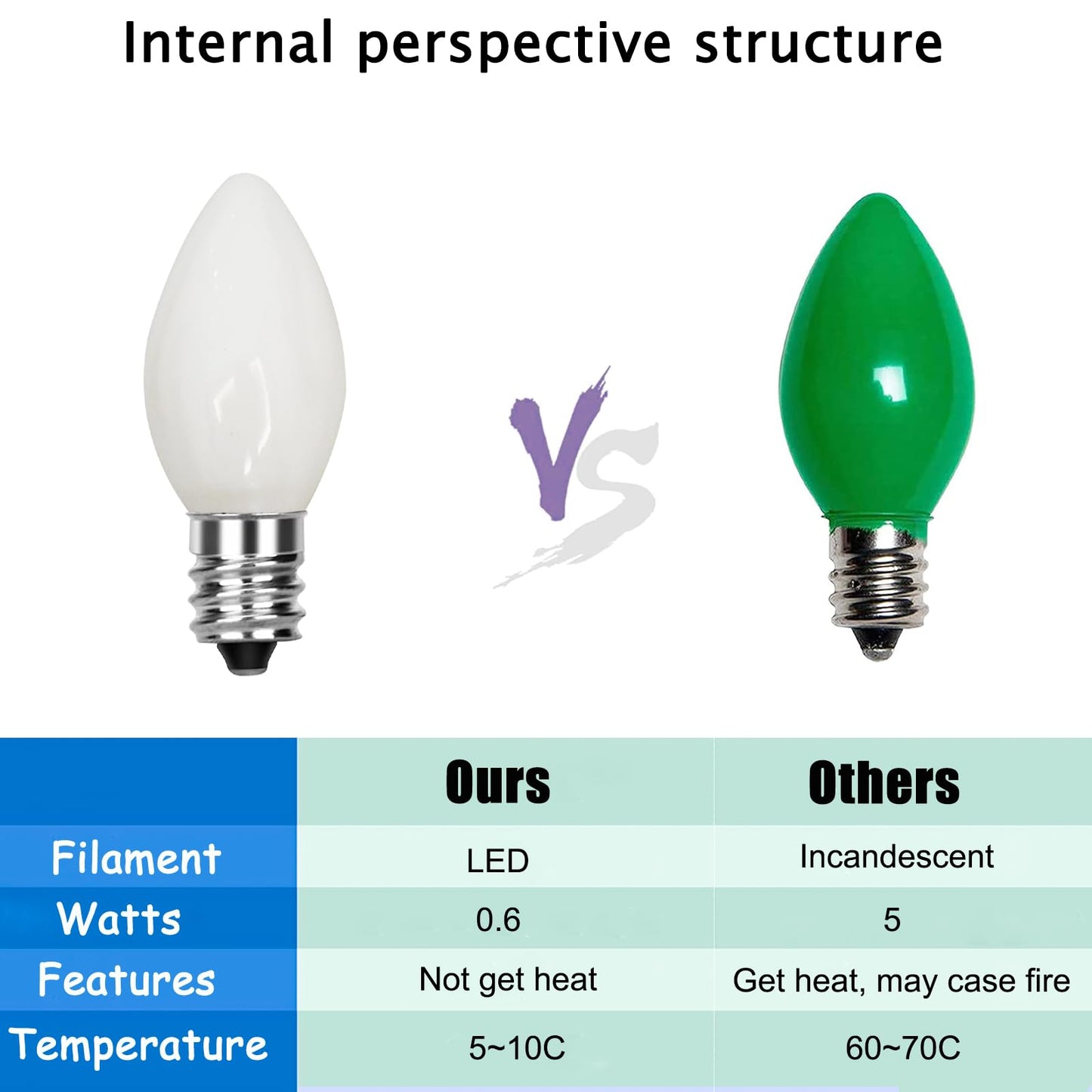 Internal perspective structure

VS

| | Ours | Others |
|---|---|---|
| Filament | LED | Incandescent |
| Watts | 0.6 | 5 |
| Features | Not get heat | Get heat, may case fire |
| Temperature | 5~10C | 60~70C |